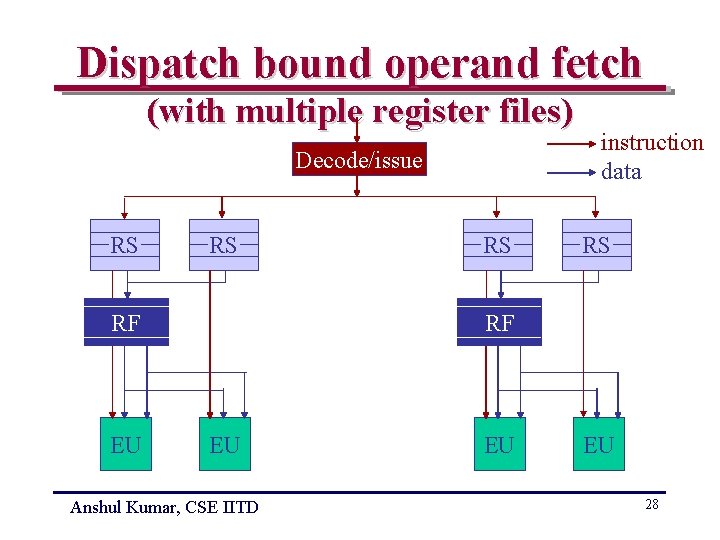 Dispatch bound operand fetch
(with multiple register files)

instruction
data

Decode/issue

RS
RS
RS
RS

RF
RF

EU
EU
EU
EU

Anshul Kumar, CSE IITD

28